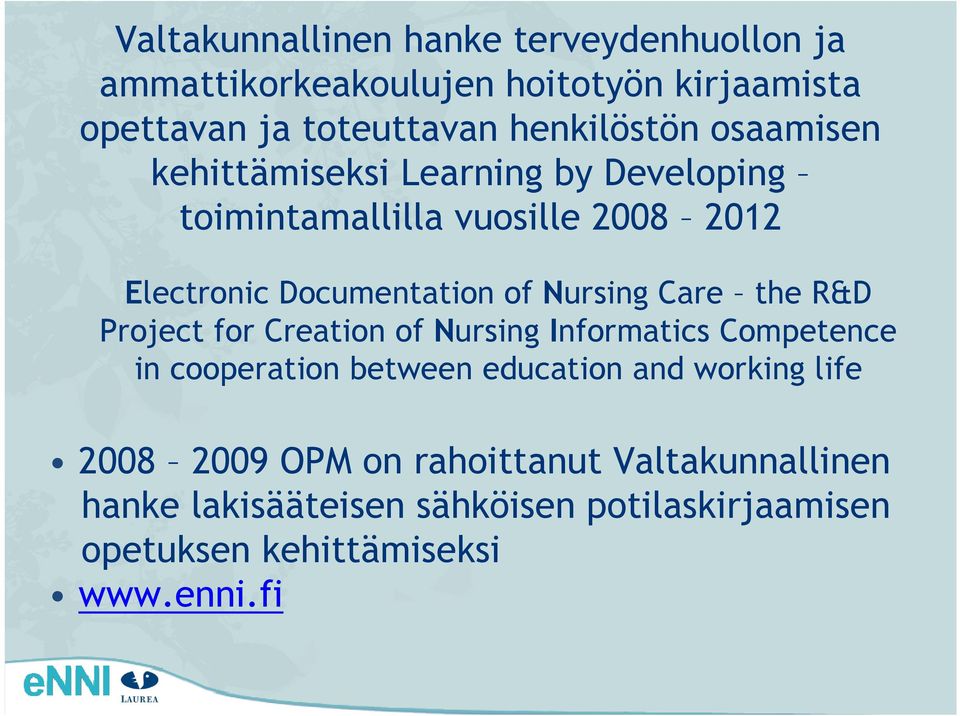 Valtakunnallinen hanke terveydenhuollon ja ammattikorkeakoulujen hoitotyön kirjaamista opettavan ja toteuttavan henkilöstön osaamisen kehittämiseksi Learning by Developing – toimintamallilla vuosille 2008 – 2012

Electronic Documentation of Nursing Care – the R&D Project for Creation of Nursing Informatics Competence in cooperation between education and working life

• 2008 – 2009 OPM on rahoittanut Valtakunnallinen hanke lakisääteisen sähköisen potilaskirjaamisen opetuksen kehittämiseksi
• www.enni.fi

eNNI
LAUREA